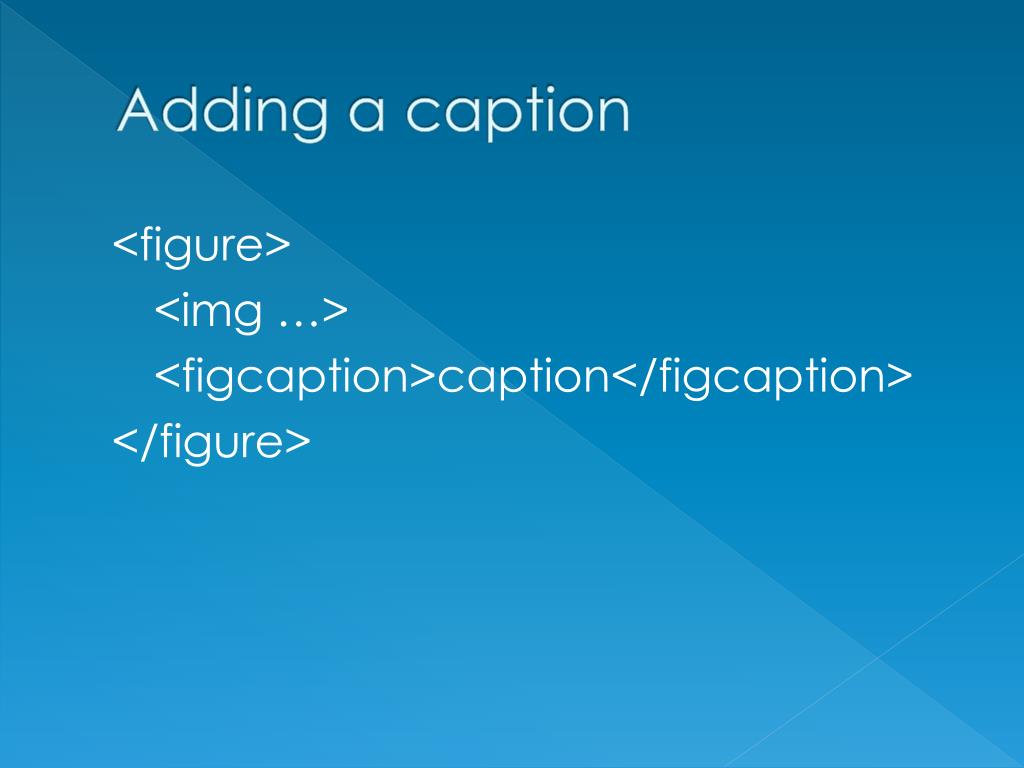 Adding a caption

<figure>
  <img …>
  <figcaption>caption</figcaption>
</figure>